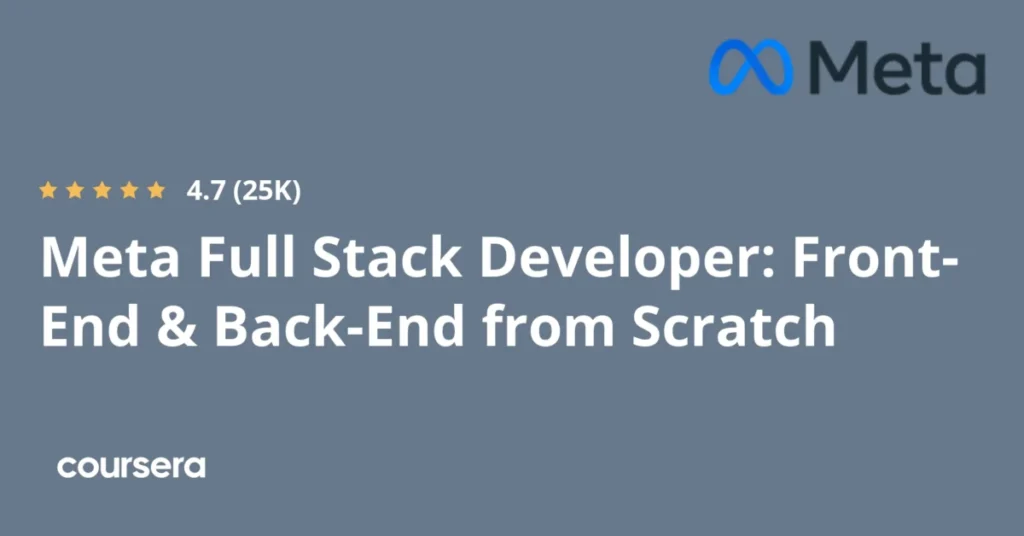 Meta

4.7 (25K)

Meta Full Stack Developer: Front-End & Back-End from Scratch

coursera